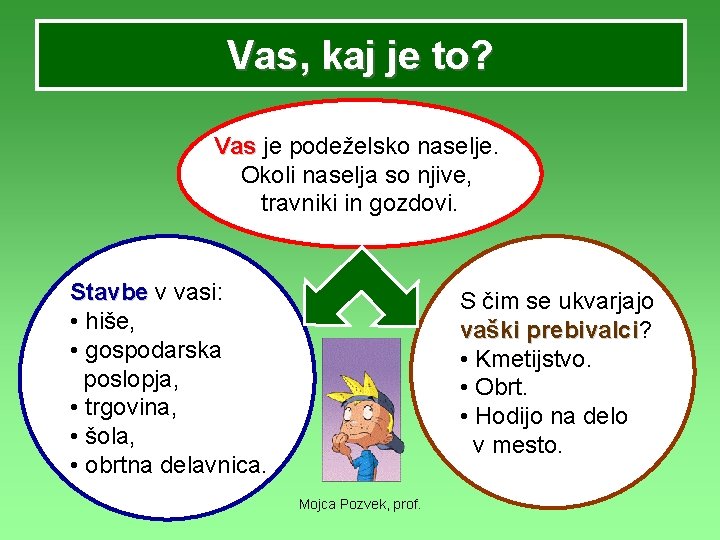 Vas, kaj je to?

Vas je podeželsko naselje. Okoli naselja so njive, travniki in gozdovi.

Stavbe v vasi:
• hiše,
• gospodarska poslopja,
• trgovina,
• šola,
• obrtna delavnica.

S čim se ukvarjajo vaški prebivalci?
• Kmetijstvo.
• Obrt.
• Hodijo na delo v mesto.

Mojca Pozvek, prof.